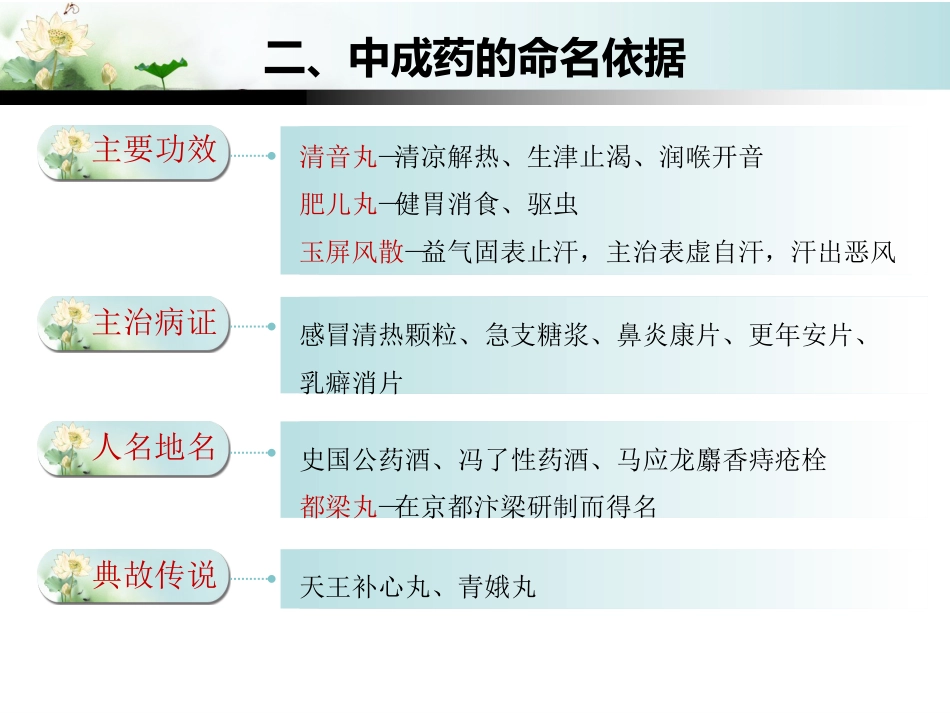 二、中成药的命名依据

主要功效

清音丸—清凉解热、生津止渴、润喉开音
肥儿丸—健胃消食、驱虫
玉屏风散—益气固表止汗，主治表虚自汗，汗出恶风

主治病证

感冒清热颗粒、急支糖浆、鼻炎康片、更年安片、乳癖消片

人名地名

史国公药酒、冯了性药酒、马应龙麝香痔疮栓
都梁丸—在京都汴梁研制而得名

典故传说

天王补心丸、青娥丸